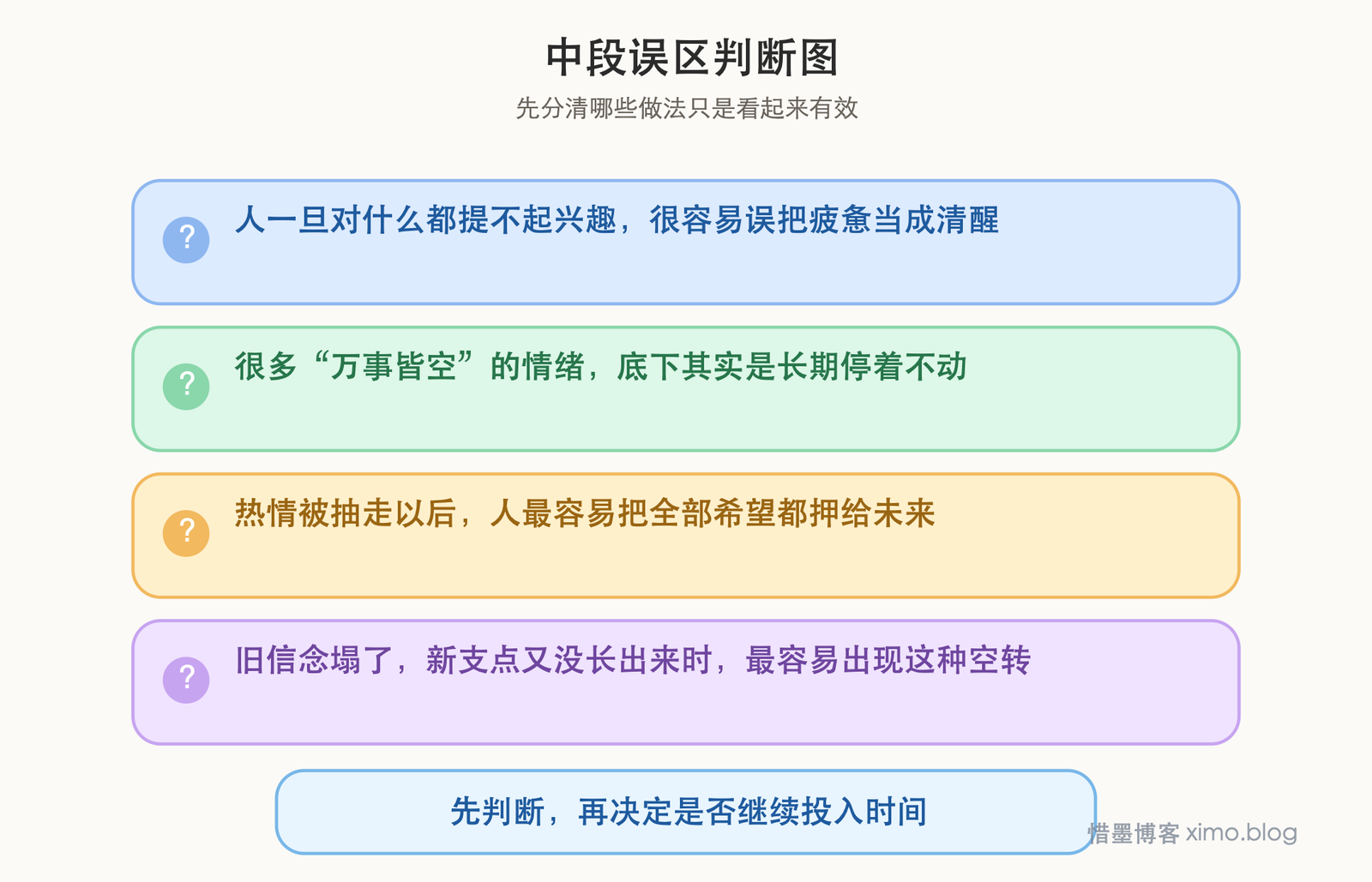 中段误区判断图

先分清哪些做法只是看起来有效

?

人一旦对什么都提不起兴趣，很容易误把疲惫当成清醒

?

很多“万事皆空”的情绪，底下其实是长期停着不动

?

热情被抽走以后，人最容易把全部希望都押给未来

?

旧信念塌了，新支点又没长出来时，最容易出现这种空转

先判断，再决定是否继续投入时间

惜墨博客 ximo.blog